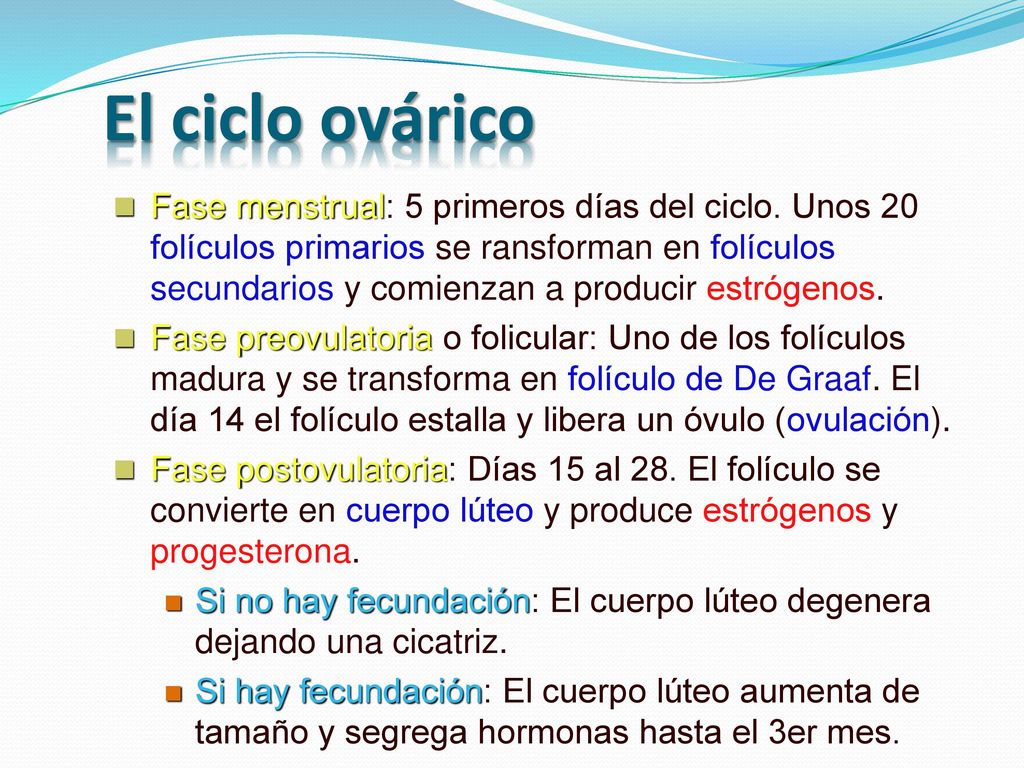 El ciclo ovárico

Fase menstrual: 5 primeros días del ciclo. Unos 20 folículos primarios se ransforman en folículos secundarios y comienzan a producir estrógenos.

Fase preovulatoria o folicular: Uno de los folículos madura y se transforma en folículo de De Graaf. El día 14 el folículo estalla y libera un óvulo (ovulación).

Fase postovulatoria: Días 15 al 28. El folículo se convierte en cuerpo lúteo y produce estrógenos y progesterona.

Si no hay fecundación: El cuerpo lúteo degenera dejando una cicatriz.

Si hay fecundación: El cuerpo lúteo aumenta de tamaño y segrega hormonas hasta el 3er mes.